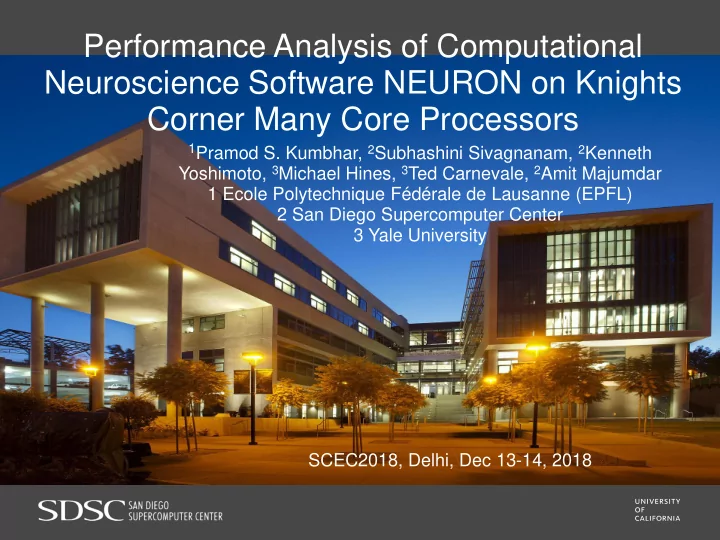 Performance Analysis of Computational Neuroscience Software NEURON on Knights Corner Many Core Processors

$^1$Pramod S. Kumbhar, $^2$Subhashini Sivagnanam, $^2$Kenneth Yoshimoto, $^3$Michael Hines, $^3$Ted Carnevale, $^2$Amit Majumdar
1 Ecole Polytechnique Fédérale de Lausanne (EPFL)
2 San Diego Supercomputer Center
3 Yale University

SCEC2018, Delhi, Dec 13-14, 2018

SDSC SAN DIEGO SUPERCOMPUTER CENTER

UNIVERSITY OF CALIFORNIA